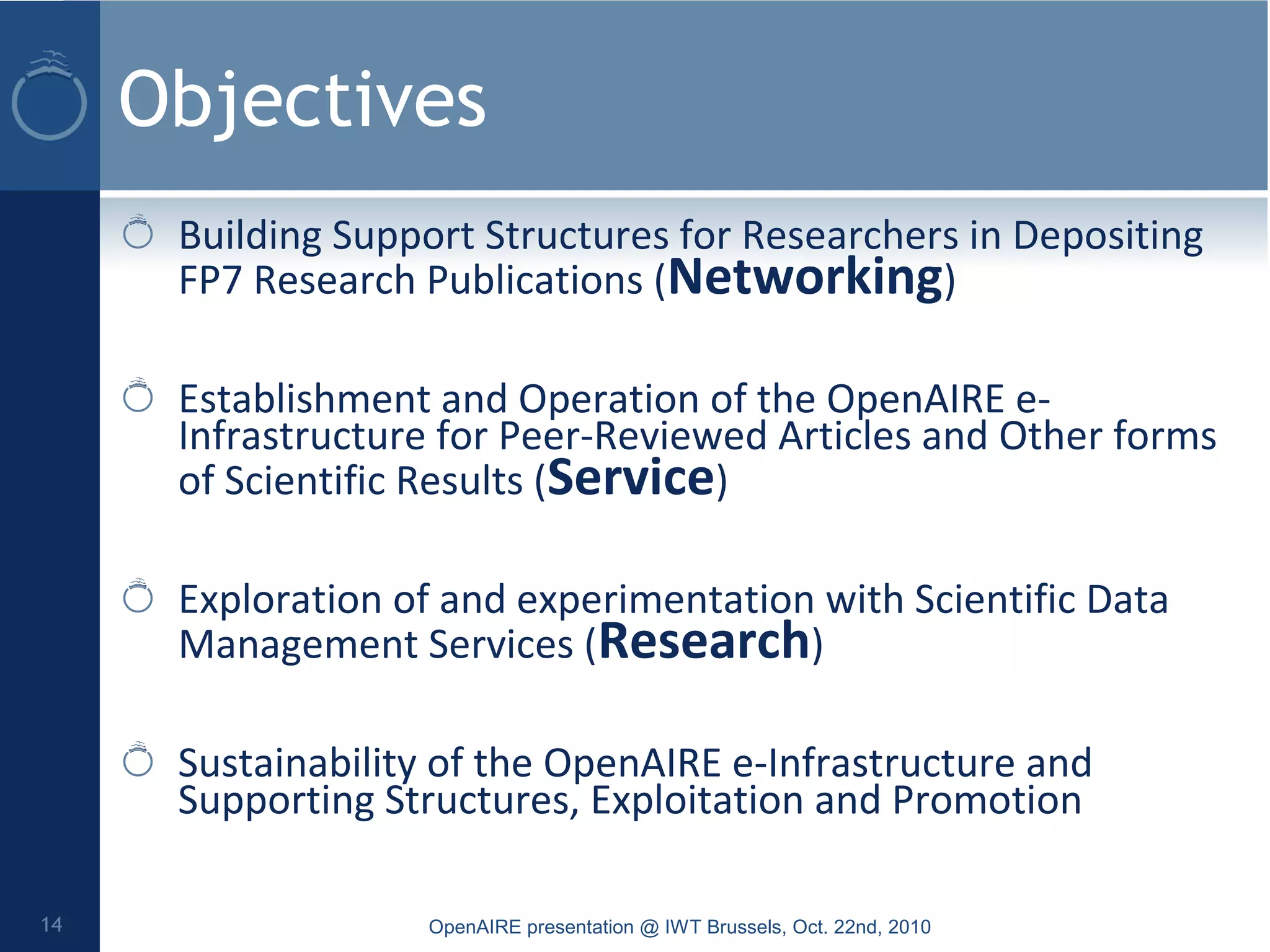 Objectives

Building Support Structures for Researchers in Depositing FP7 Research Publications (Networking)

Establishment and Operation of the OpenAIRE e-Infrastructure for Peer-Reviewed Articles and Other forms of Scientific Results (Service)

Exploration of and experimentation with Scientific Data Management Services (Research)

Sustainability of the OpenAIRE e-Infrastructure and Supporting Structures, Exploitation and Promotion

14

OpenAIRE presentation @ IWT Brussels, Oct. 22nd, 2010